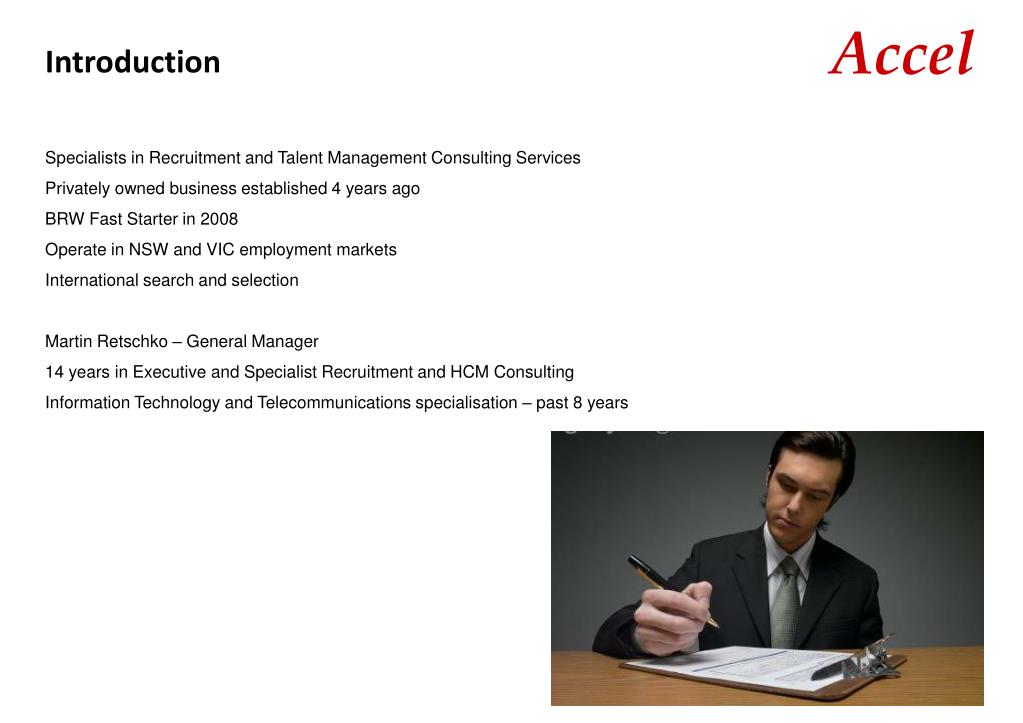 Introduction

Accel

Specialists in Recruitment and Talent Management Consulting Services
Privately owned business established 4 years ago
BRW Fast Starter in 2008
Operate in NSW and VIC employment markets
International search and selection

Martin Retschko – General Manager
14 years in Executive and Specialist Recruitment and HCM Consulting
Information Technology and Telecommunications specialisation – past 8 years